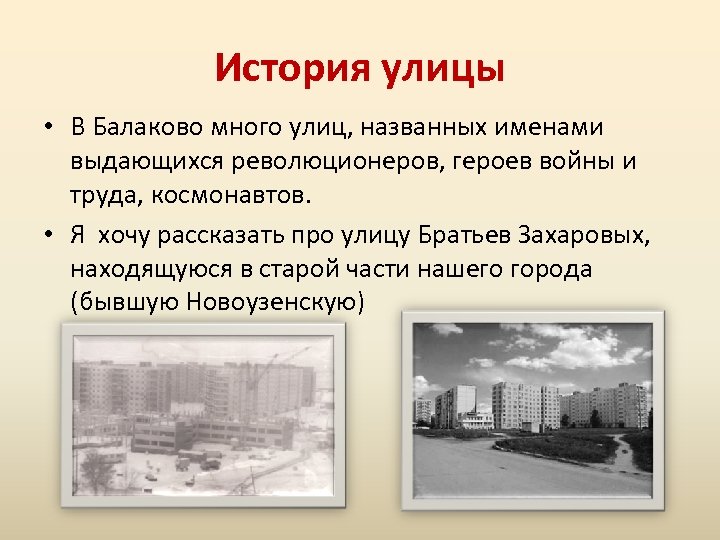 История улицы

• В Балаково много улиц, названных именами выдающихся революционеров, героев войны и труда, космонавтов.

• Я хочу рассказать про улицу Братьев Захаровых, находящуюся в старой части нашего города (бывшую Новоузенскую)